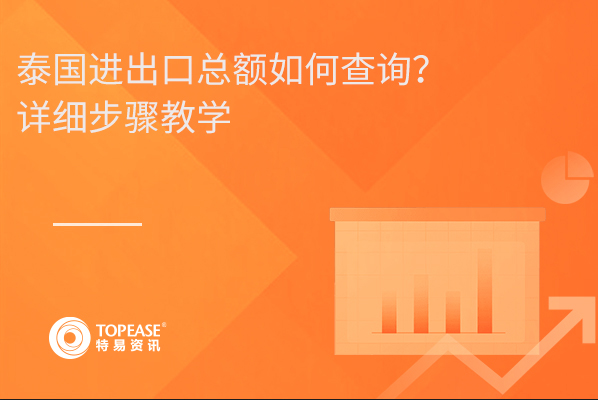 泰国进出口总额如何查询?
详细步骤教学

TOPEASE®
特易资讯